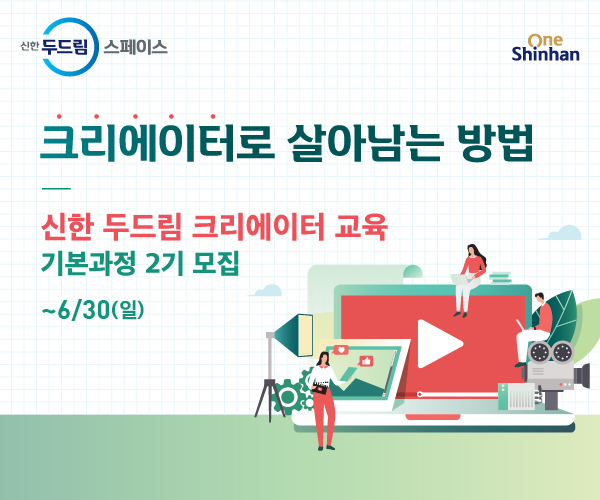 신한 두드림 스페이스

One Shinhan

크리에이터로 살아남는 방법

신한 두드림 크리에이터 교육
기본과정 2기 모집

~6/30(일)